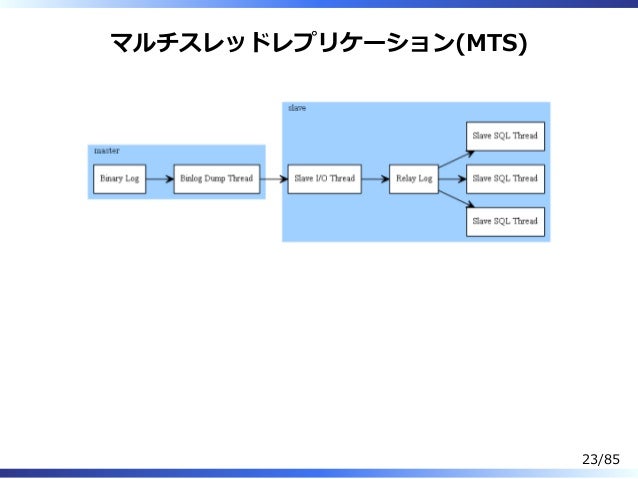 マルチスレッドレプリケーション(MTS)

master

Binary Log

Binlog Dump Thread

slave

Slave I/O Thread

Relay Log

Slave SQL Thread

Slave SQL Thread

Slave SQL Thread

23/85